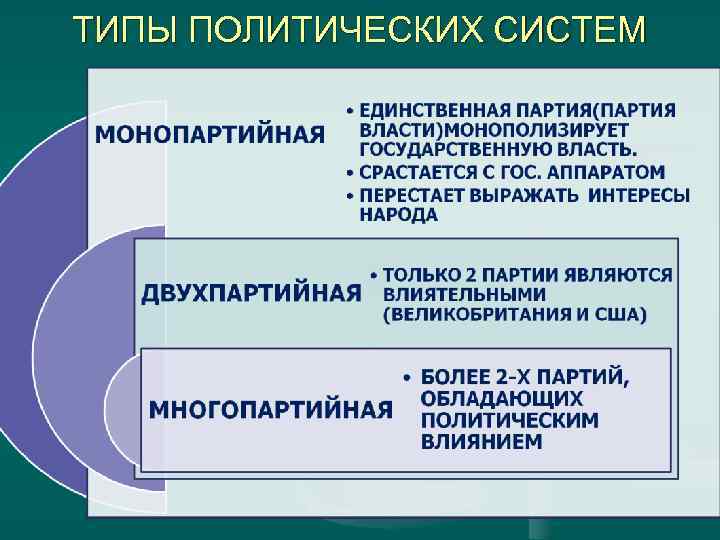 ТИПЫ ПОЛИТИЧЕСКИХ СИСТЕМ

МОНОПАРТИЙНАЯ

• ЕДИНСТВЕННАЯ ПАРТИЯ(ПАРТИЯ ВЛАСТИ)МОНОПОЛИЗИРУЕТ ГОСУДАРСТВЕННУЮ ВЛАСТЬ.
• СРАСТАЕТСЯ С ГОС. АППАРАТОМ
• ПЕРЕСТАЕТ ВЫРАЖАТЬ ИНТЕРЕСЫ НАРОДА

ДВУХПАРТИЙНАЯ

• ТОЛЬКО 2 ПАРТИИ ЯВЛЯЮТСЯ ВЛИЯТЕЛЬНЫМИ (ВЕЛИКОБРИТАНИЯ И США)

МНОГОПАРТИЙНАЯ

• БОЛЕЕ 2-Х ПАРТИЙ, ОБЛАДАЮЩИХ ПОЛИТИЧЕСКИМ ВЛИЯНИЕМ